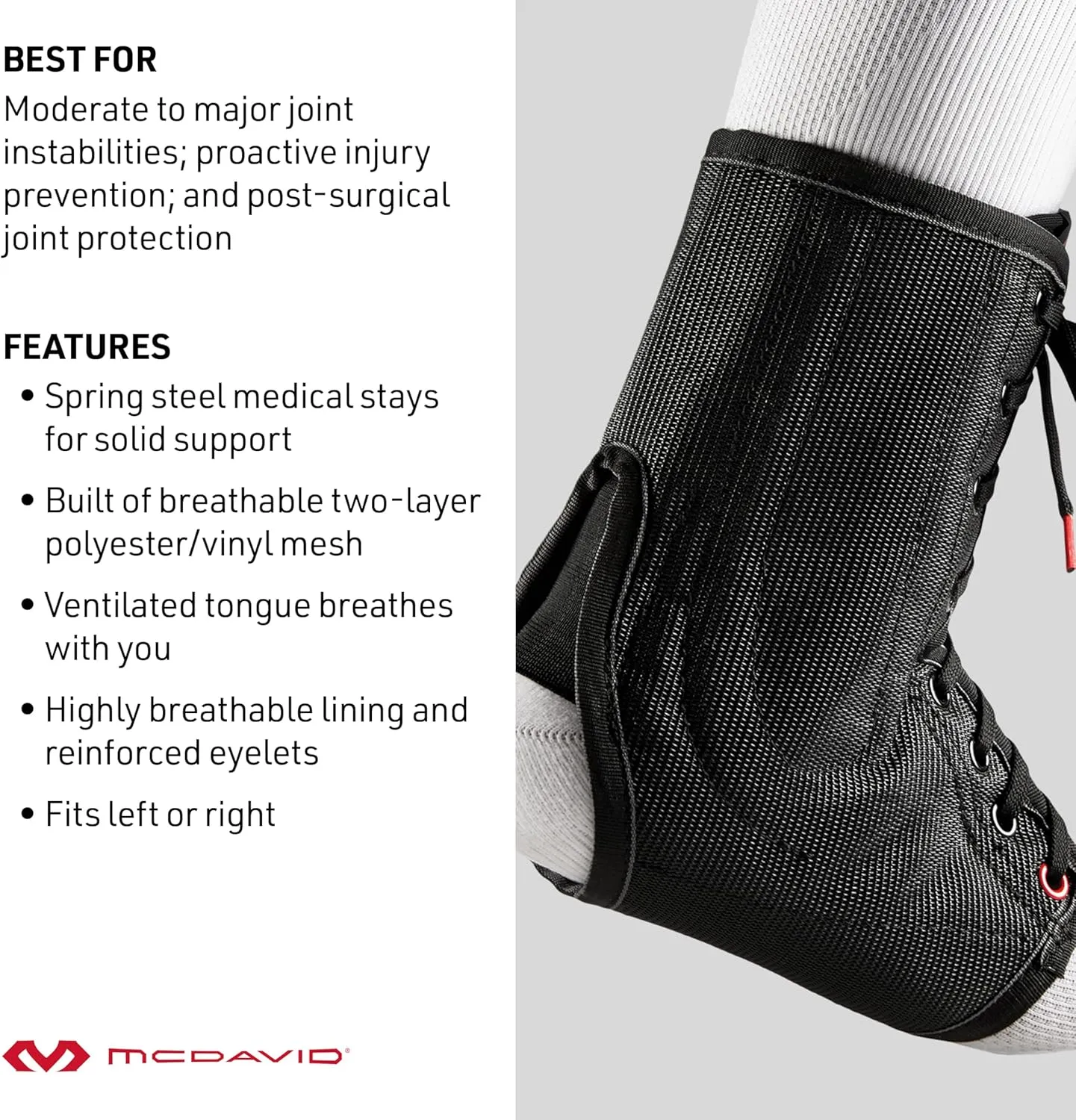 BEST FOR
Moderate to major joint instabilities; proactive injury prevention; and post-surgical joint protection

FEATURES
• Spring steel medical stays for solid support
• Built of breathable two-layer polyester/vinyl mesh
• Ventilated tongue breathes with you
• Highly breathable lining and reinforced eyelets
• Fits left or right

MCDAVID®